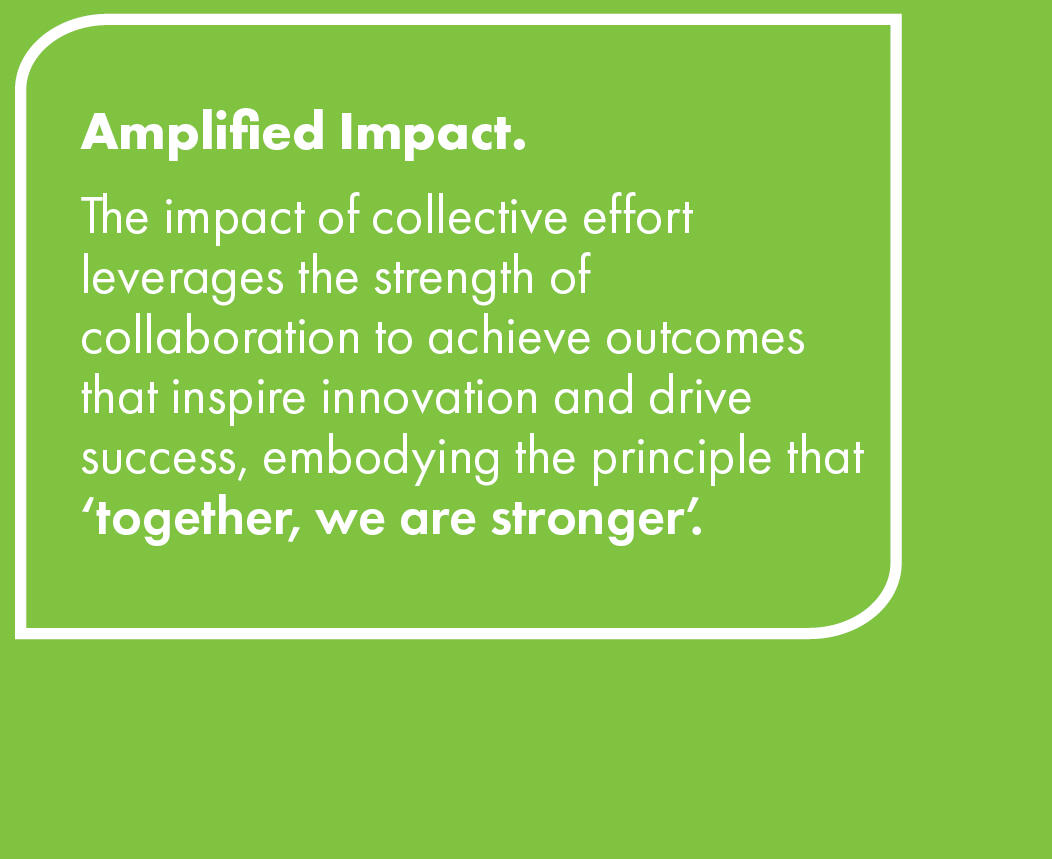 Amplified Impact.

The impact of collective effort leverages the strength of collaboration to achieve outcomes that inspire innovation and drive success, embodying the principle that ‘together, we are stronger’.